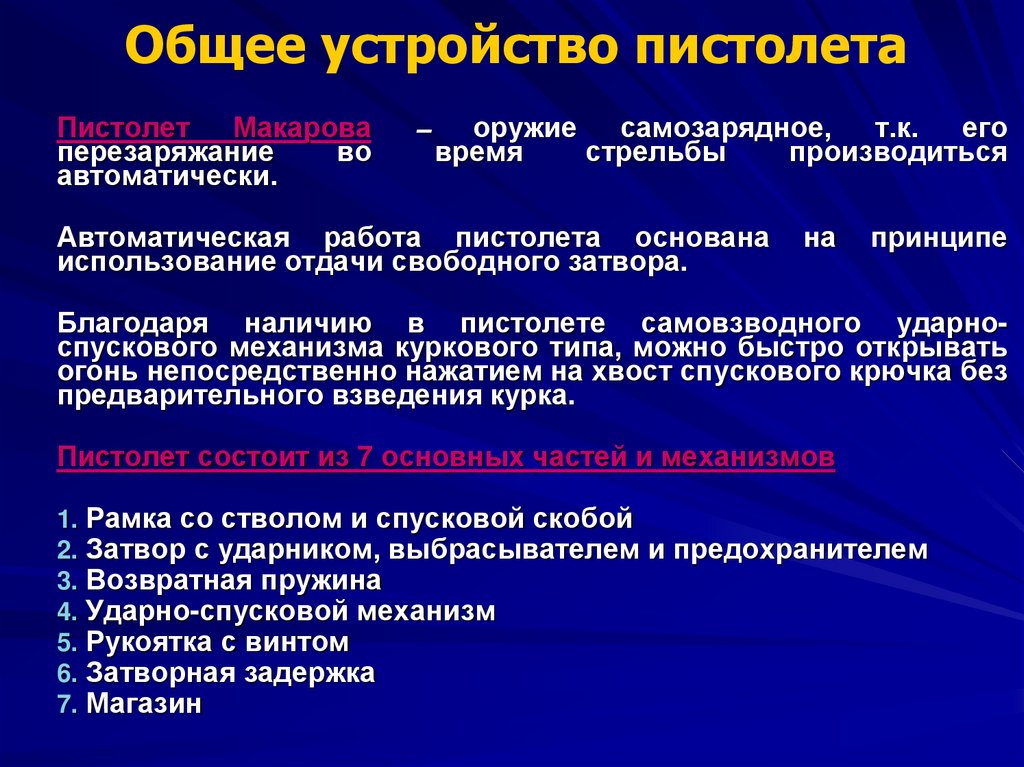 Общее устройство пистолета

Пистолет Макарова – оружие самозарядное, т.к. его перезаряжание во время стрельбы производиться автоматически.

Автоматическая работа пистолета основана на принципе использование отдачи свободного затвора.

Благодаря наличию в пистолете самовзводного ударно-спускового механизма куркового типа, можно быстро открывать огонь непосредственно нажатием на хвост спускового крючка без предварительного взведения курка.

Пистолет состоит из 7 основных частей и механизмов

1. Рамка со стволом и спусковой скобой
2. Затвор с ударником, выбрасывателем и предохранителем
3. Возвратная пружина
4. Ударно-спусковой механизм
5. Рукоятка с винтом
6. Затворная задержка
7. Магазин